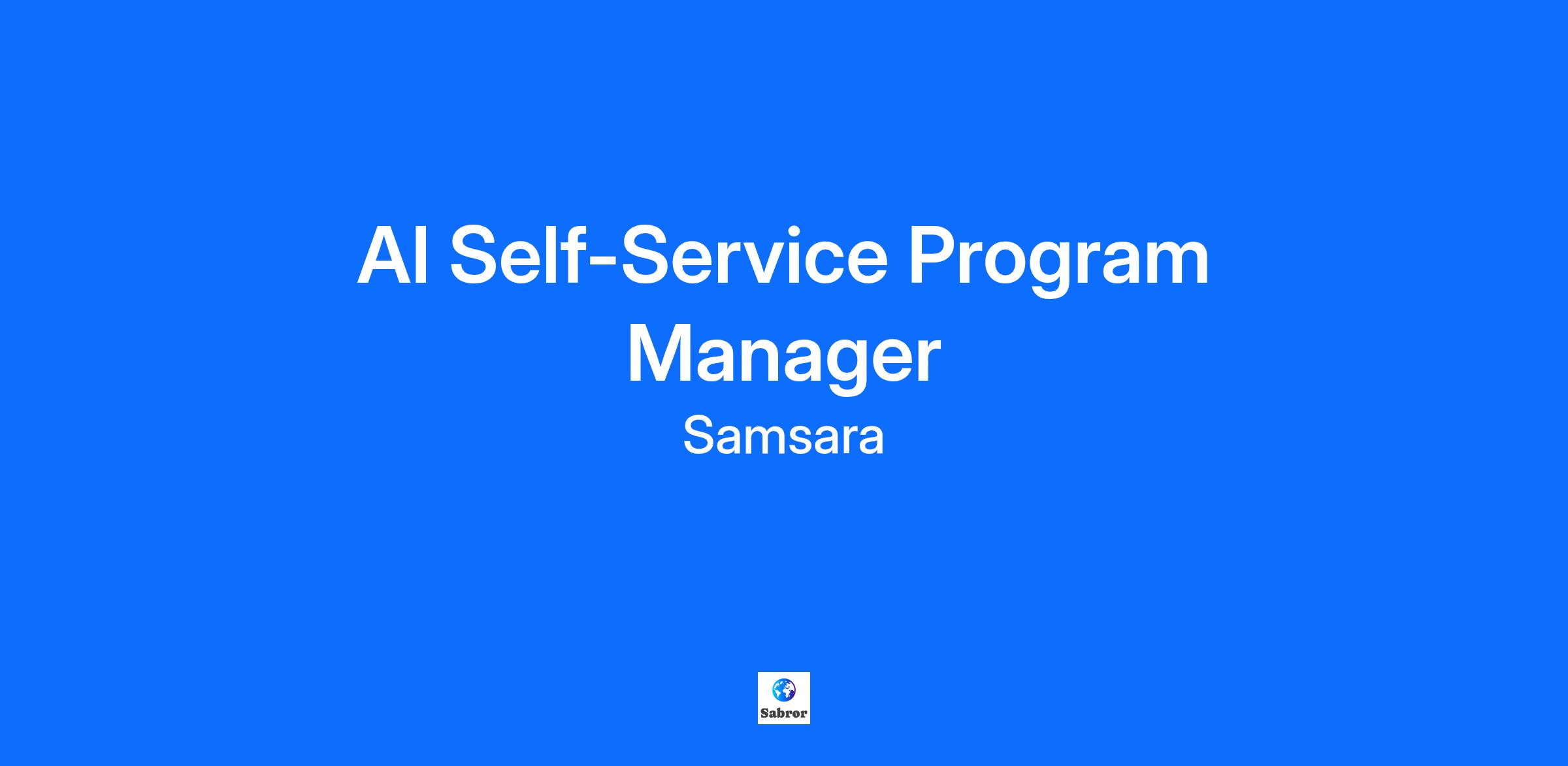 AI Self-Service Program Manager

Samsara

Sabror